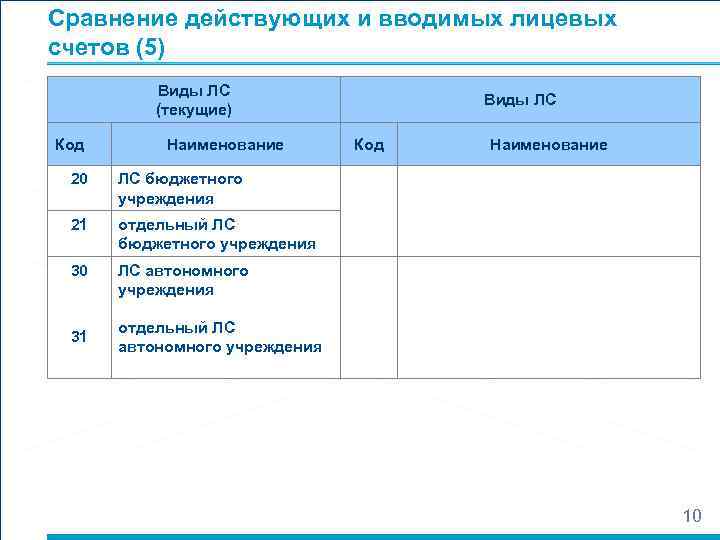 Сравнение действующих и вводимых лицевых счетов (5)

| Виды ЛС (текущие) | | Виды ЛС | |
|---|---|---|---|
| Код | Наименование | Код | Наименование |
| 20 | ЛС бюджетного учреждения | | |
| 21 | отдельный ЛС бюджетного учреждения | | |
| 30 | ЛС автономного учреждения | | |
| 31 | отдельный ЛС автономного учреждения | | |

10